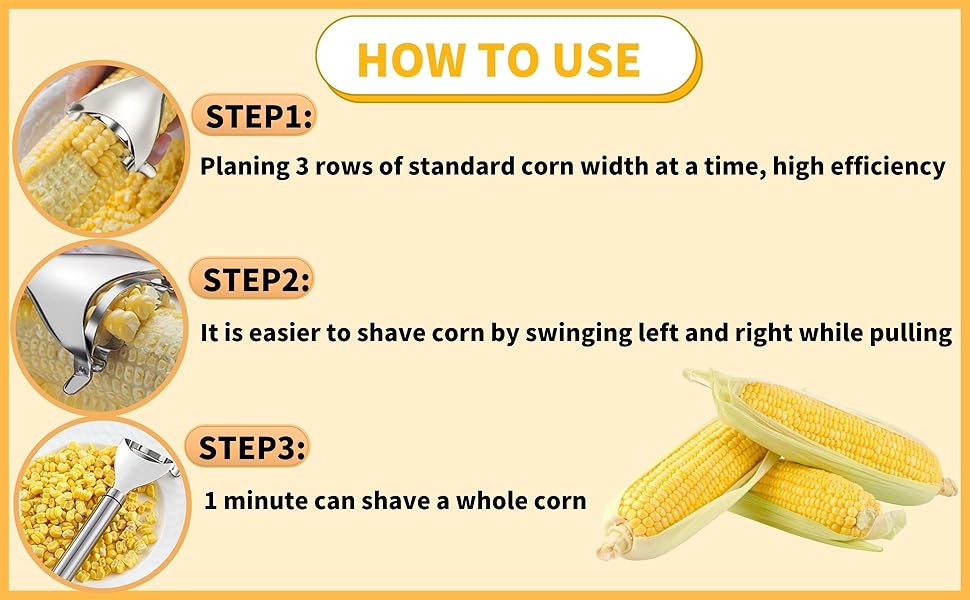 HOW TO USE

STEP1:

Planing 3 rows of standard corn width at a time, high efficiency

STEP2:

It is easier to shave corn by swinging left and right while pulling

STEP3:

1 minute can shave a whole corn